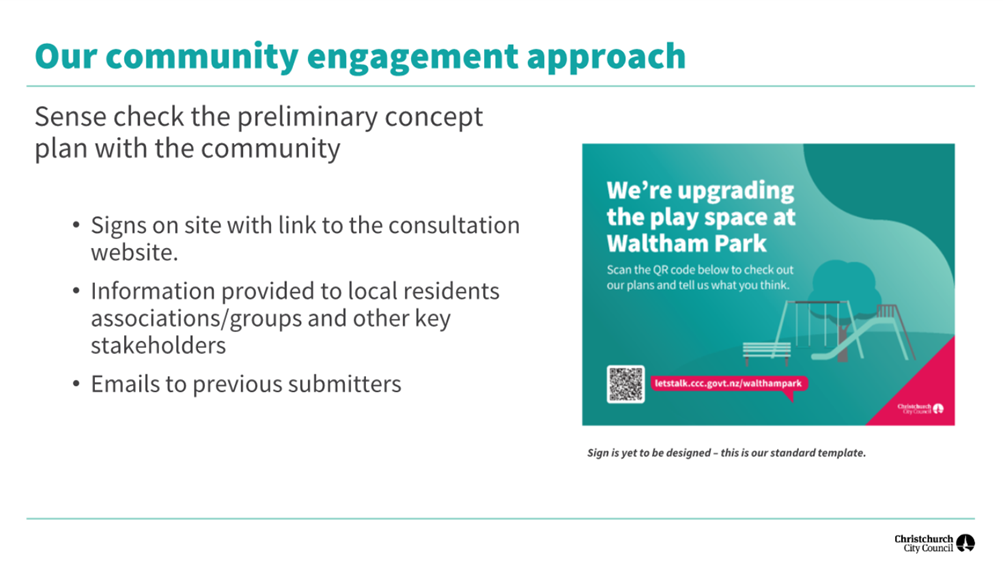 Our community engagement approach

Sense check the preliminary concept plan with the community

• Signs on site with link to the consultation website.
• Information provided to local residents associations/groups and other key stakeholders
• Emails to previous submitters

We're upgrading the play space at Waltham Park

Scan the QR code below to check out our plans and tell us what you think.

letstalk.ccc.govt.nz/walthampark

Christchurch City Council

Sign is yet to be designed – this is our standard template.

Christchurch City Council